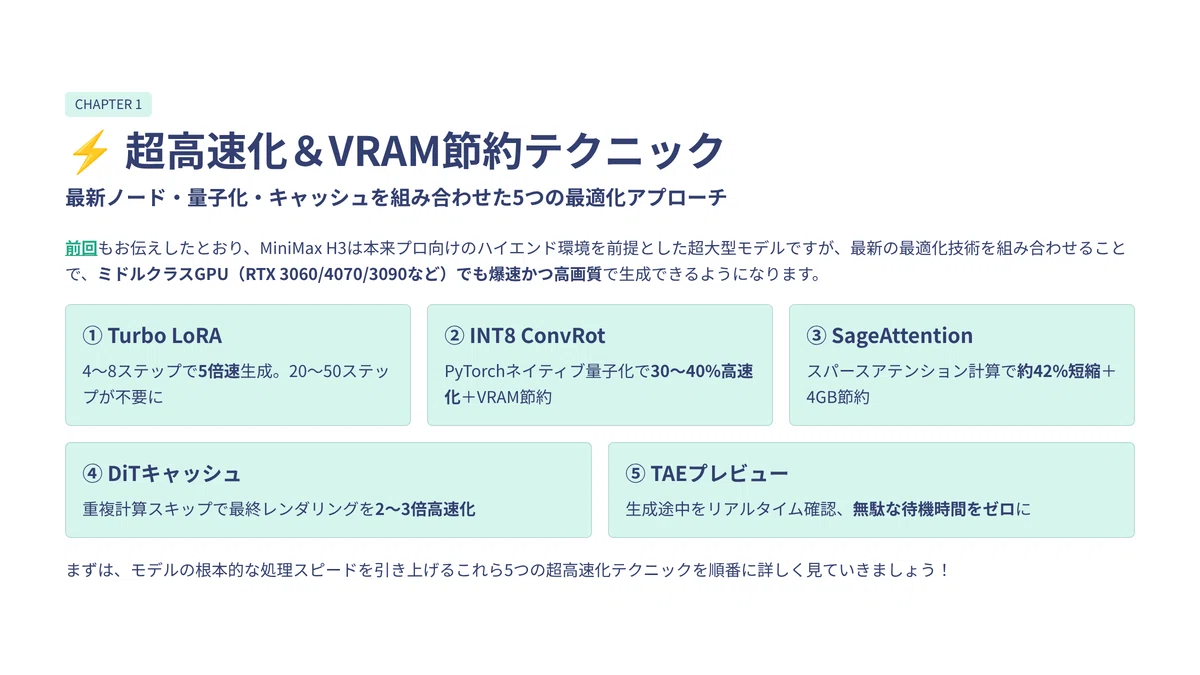 CHAPTER 1

⚡ 超高速化＆VRAM節約テクニック

最新ノード・量子化・キャッシュを組み合わせた5つの最適化アプローチ

前回もお伝えしたとおり、MiniMax H3は本来プロ向けのハイエンド環境を前提とした超大型モデルですが、最新の最適化技術を組み合わせることで、ミドルクラスGPU（RTX 3060/4070/3090など）でも爆速かつ高画質で生成できるようになります。

① Turbo LoRA
4〜8ステップで5倍速生成。20〜50ステップが不要に

② INT8 ConvRot
PyTorchネイティブ量子化で30〜40%高速化＋VRAM節約

③ SageAttention
スパースアテンション計算で約42%短縮＋4GB節約

④ DiTキャッシュ
重複計算スキップで最終レンダリングを2〜3倍高速化

⑤ TAEプレビュー
生成途中をリアルタイム確認、無駄な待機時間をゼロに

まずは、モデルの根本的な処理スピードを引き上げるこれら5つの超高速化テクニックを順番に詳しく見ていきましょう！